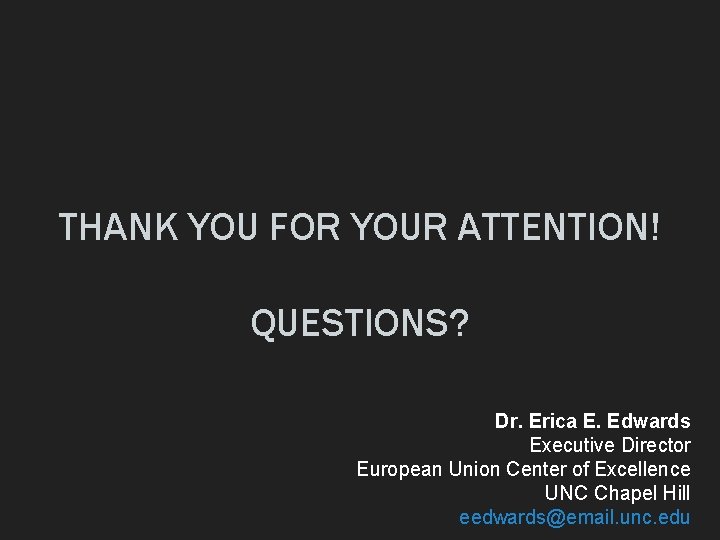 THANK YOU FOR YOUR ATTENTION!

QUESTIONS?

Dr. Erica E. Edwards
Executive Director
European Union Center of Excellence
UNC Chapel Hill
eedwards@email.unc.edu